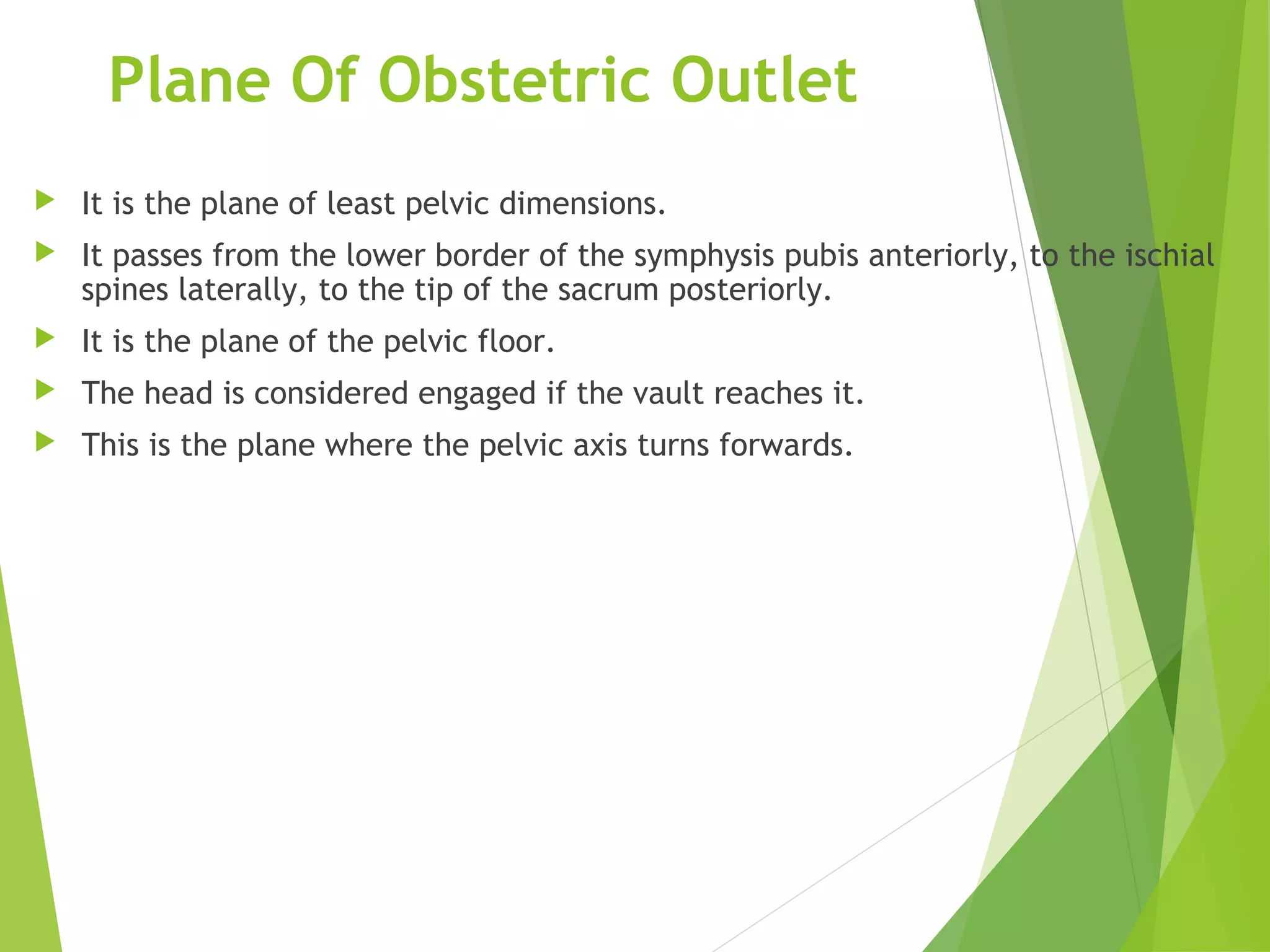 Plane Of Obstetric Outlet

It is the plane of least pelvic dimensions.

It passes from the lower border of the symphysis pubis anteriorly, to the ischial spines laterally, to the tip of the sacrum posteriorly.

It is the plane of the pelvic floor.

The head is considered engaged if the vault reaches it.

This is the plane where the pelvic axis turns forwards.